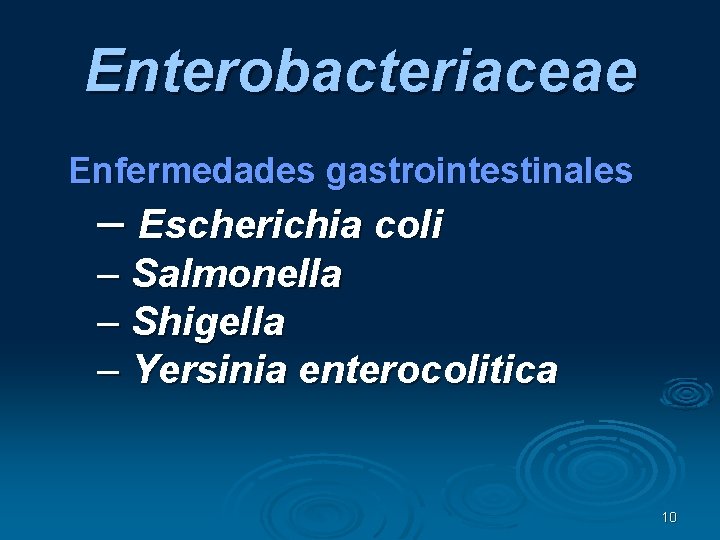 Enterobacteriaceae

Enfermedades gastrointestinales

– Escherichia coli
– Salmonella
– Shigella
– Yersinia enterocolitica

10